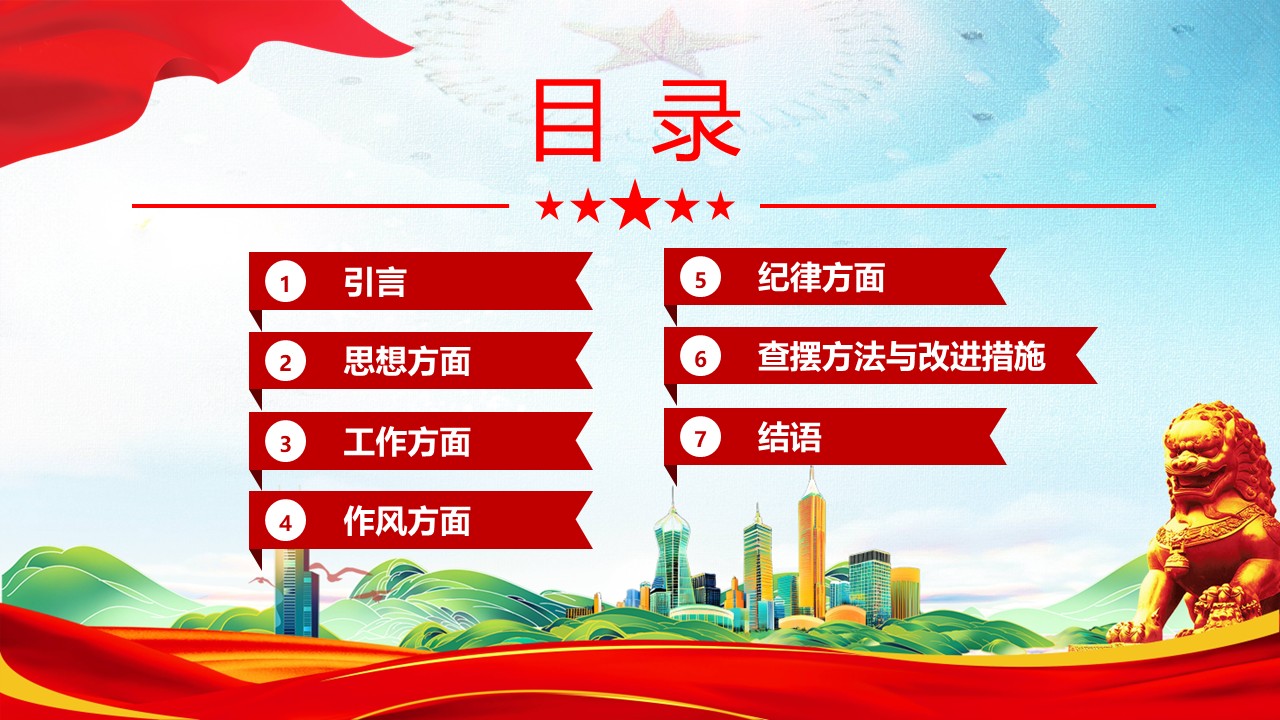 目录

1 引言

2 思想方面

3 工作方面

4 作风方面

5 纪律方面

6 查摆方法与改进措施

7 结语